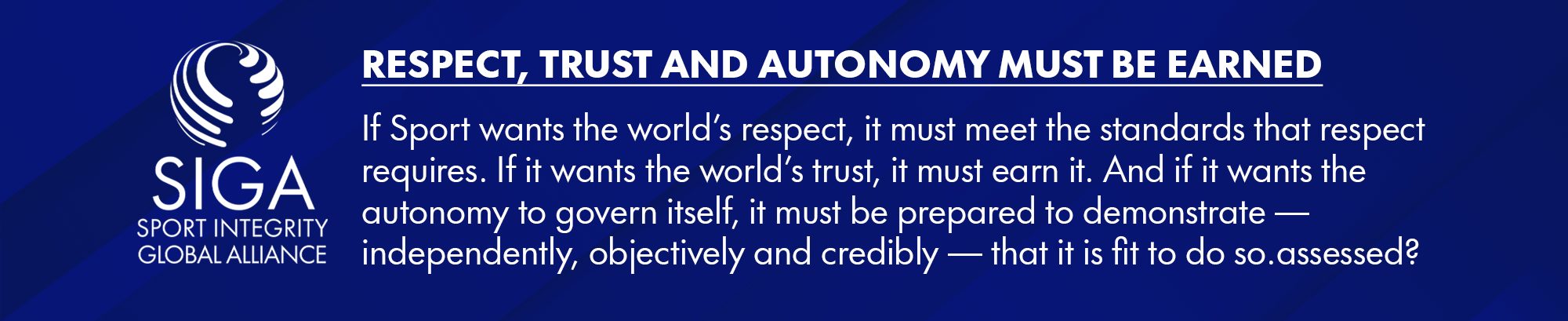 SIGA
SPORT INTEGRITY
GLOBAL ALLIANCE

RESPECT, TRUST AND AUTONOMY MUST BE EARNED

If Sport wants the world's respect, it must meet the standards that respect requires. If it wants the world's trust, it must earn it. And if it wants the autonomy to govern itself, it must be prepared to demonstrate — independently, objectively and credibly — that it is fit to do so.assessed?